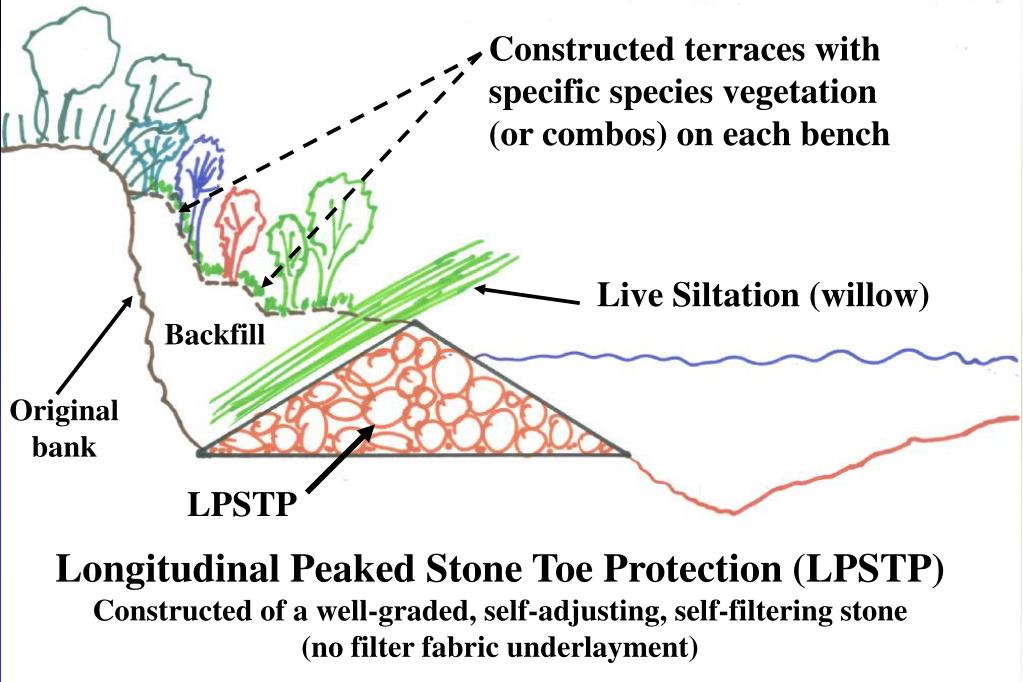 Constructed terraces with specific species vegetation (or combos) on each bench

Live Siltation (willow)

Backfill

Original bank

LPSTP

Longitudinal Peaked Stone Toe Protection (LPSTP)
Constructed of a well-graded, self-adjusting, self-filtering stone
(no filter fabric underlayment)